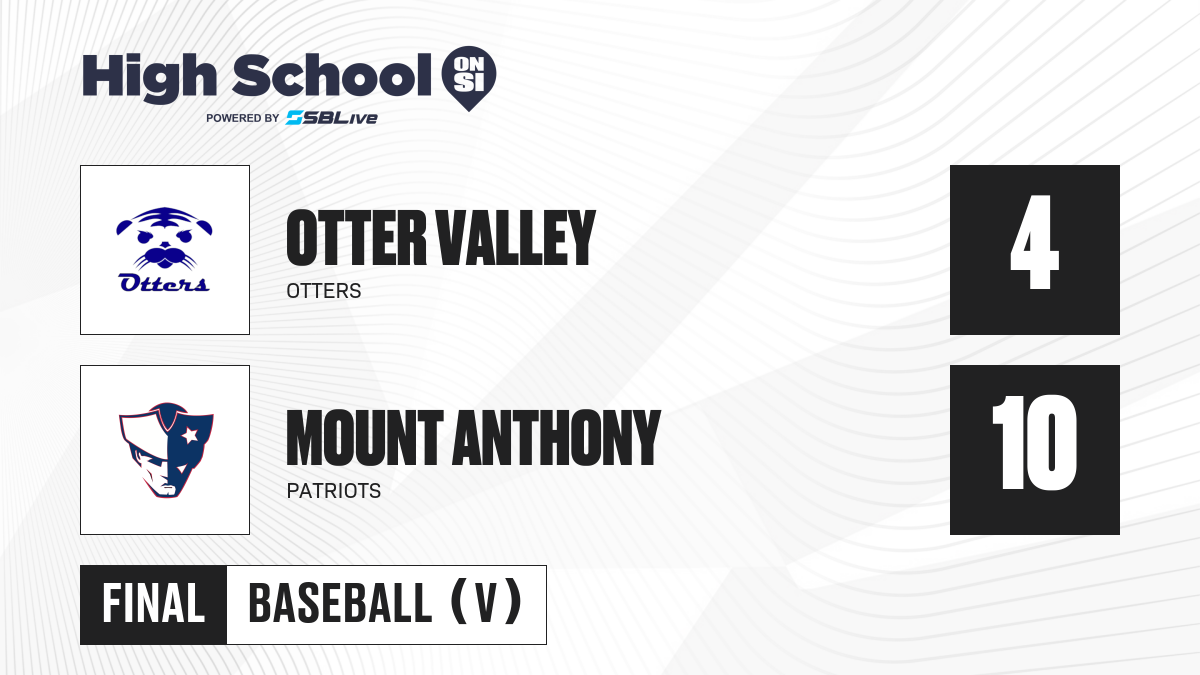 High School ON SI
POWERED BY SBLive

Otters

OTTER VALLEY
OTTERS

4

MOUNT ANTHONY
PATRIOTS

10

FINAL
BASEBALL (V)